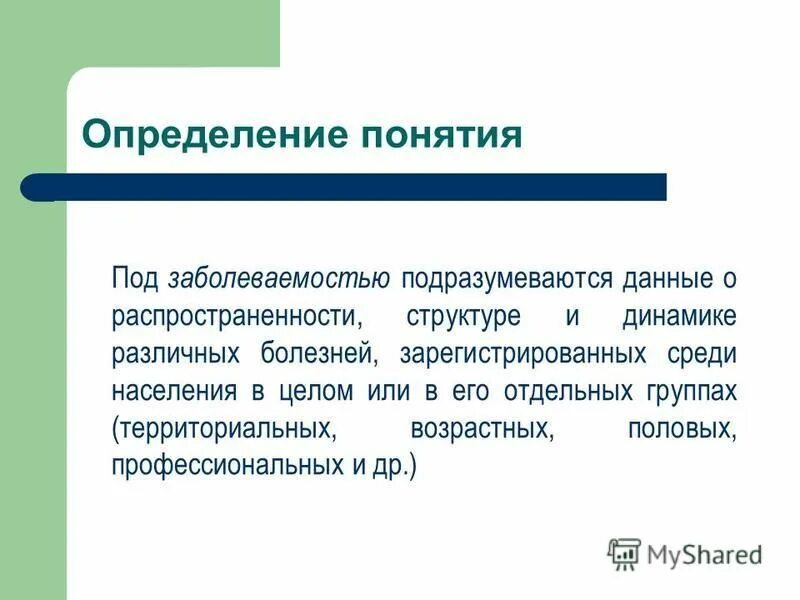 Определение понятия

Под заболеваемостью подразумеваются данные о распространенности, структуре и динамике различных болезней, зарегистрированных среди населения в целом или в его отдельных группах (территориальных, возрастных, половых, профессиональных и др.)

MyShared